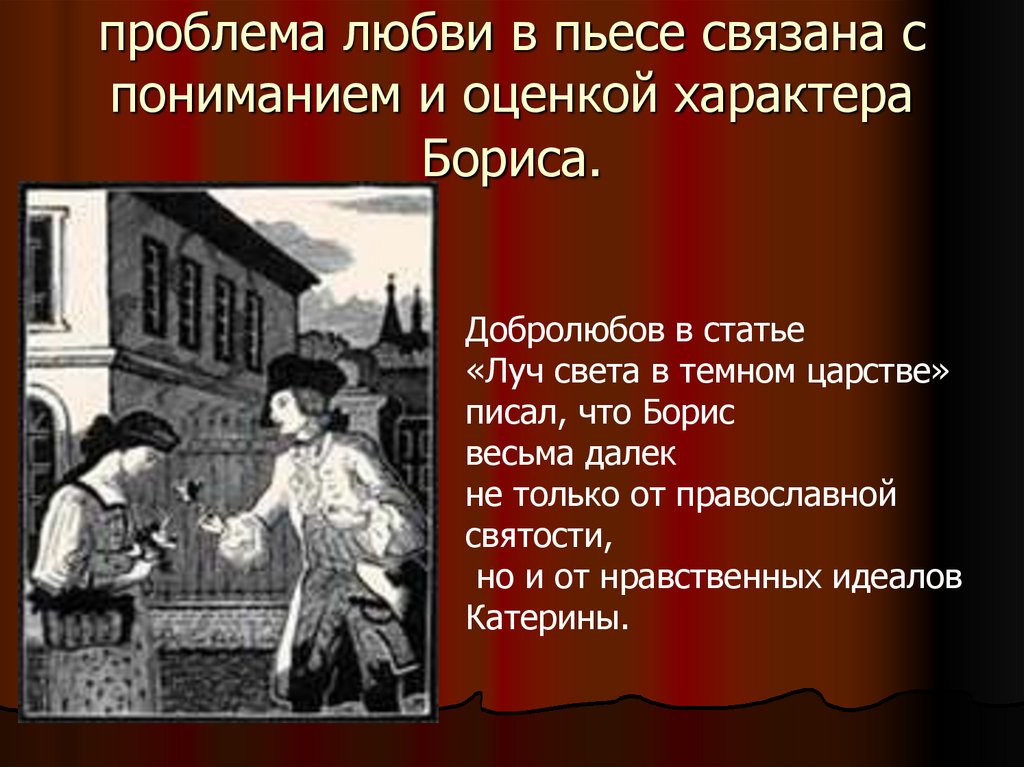 проблема любви в пьесе связана с пониманием и оценкой характера Бориса.

Добролюбов в статье «Луч света в темном царстве» писал, что Борис весьма далек не только от православной святости, но и от нравственных идеалов Катерины.